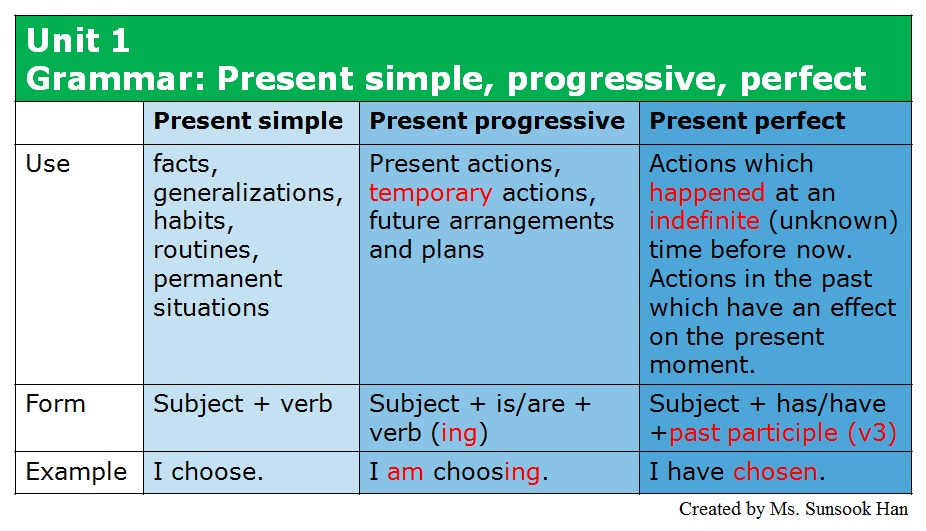 Unit 1
Grammar: Present simple, progressive, perfect

| | Present simple | Present progressive | Present perfect |
|---|---|---|---|
| Use | facts, generalizations, habits, routines, permanent situations | Present actions, temporary actions, future arrangements and plans | Actions which happened at an indefinite (unknown) time before now. Actions in the past which have an effect on the present moment. |
| Form | Subject + verb | Subject + is/are + verb (ing) | Subject + has/have +past participle (v3) |
| Example | I choose. | I am choosing. | I have chosen. |

Created by Ms. Sunsook Han